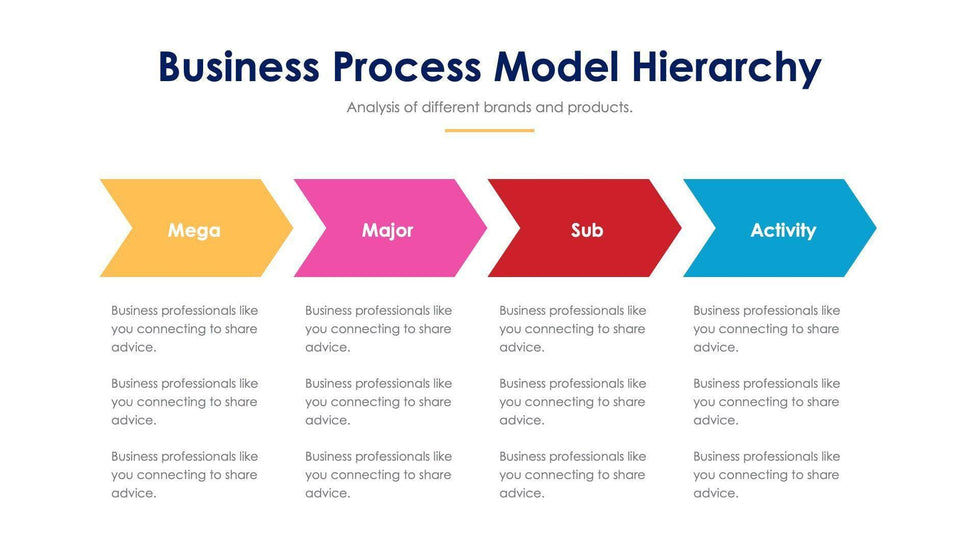 Business Process Model Hierarchy

Analysis of different brands and products.

Mega

Business professionals like you connecting to share advice.

Business professionals like you connecting to share advice.

Business professionals like you connecting to share advice.

Major

Business professionals like you connecting to share advice.

Business professionals like you connecting to share advice.

Business professionals like you connecting to share advice.

Sub

Business professionals like you connecting to share advice.

Business professionals like you connecting to share advice.

Business professionals like you connecting to share advice.

Activity

Business professionals like you connecting to share advice.

Business professionals like you connecting to share advice.

Business professionals like you connecting to share advice.